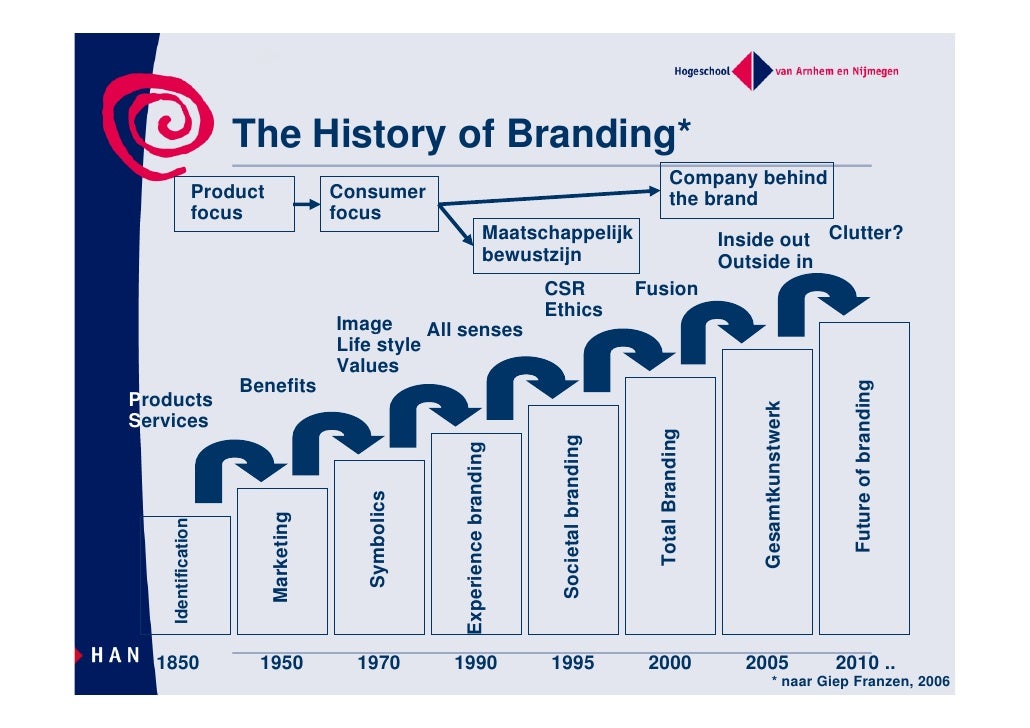 Hogeschool van Arnhem en Nijmegen

The History of Branding*

Product focus

Consumer focus

Company behind the brand

Maatschappelijk bewustzijn

Inside out
Outside in

Clutter?

CSR
Ethics

Fusion

Image
Life style
Values

All senses

Benefits

Products
Services

Identification

Marketing

Symbolics

Experience branding

Societal branding

Total Branding

Gesamtkunstwerk

Future of branding

HAN

1850 1950 1970 1990 1995 2000 2005 2010 ..

* naar Giep Franzen, 2006